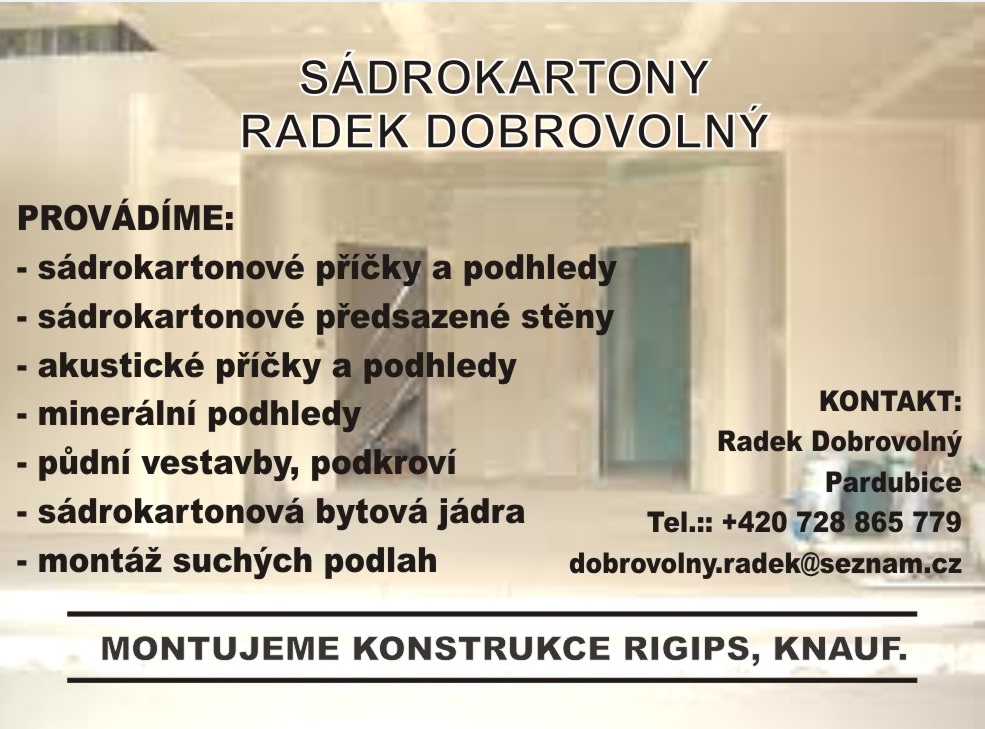 SÁDROKARTONY
RADEK DOBROVOLNÝ

PROVÁDÍME:
- sádrokartonové příčky a podhledy
- sádrokartonové předsazené stěny
- akustické příčky a podhledy
- minerální podhledy
- půdní vestavby, podkroví
- sádrokartonová bytová jádra
- montáž suchých podlah

KONTAKT:
Radek Dobrovolný
Pardubice
Tel.:: +420 728 865 779
dobrovolny.radek@seznam.cz

MONTUJEME KONSTRUKCE RIGIPS, KNAUF.